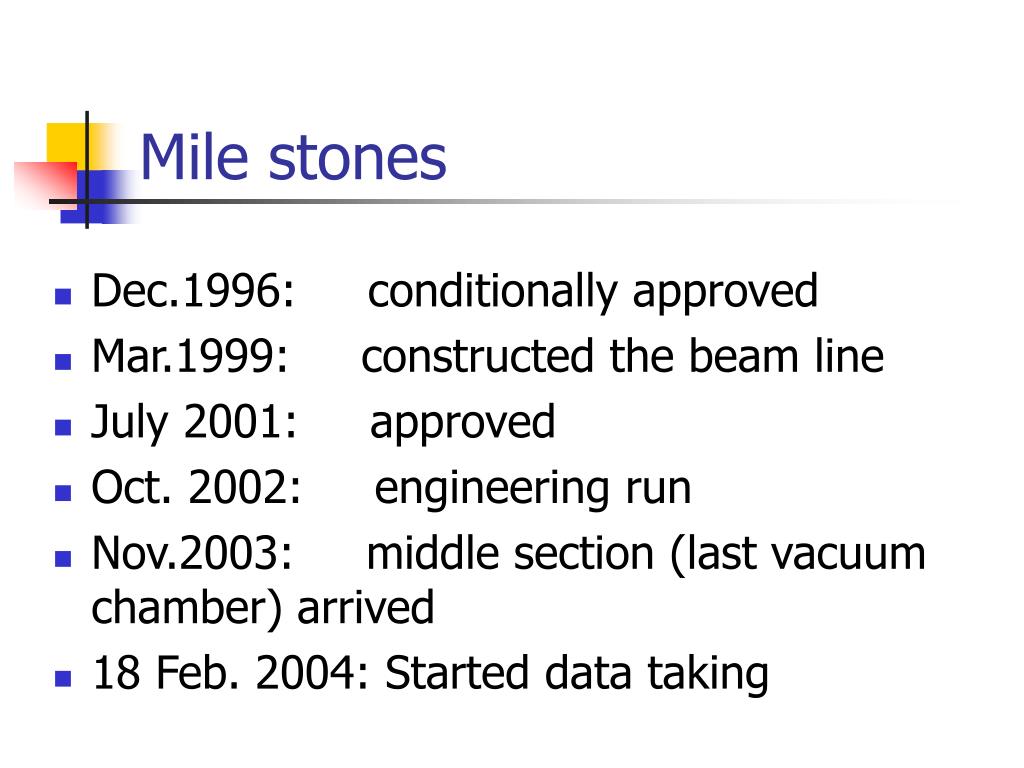 Mile stones

- Dec.1996: conditionally approved
- Mar.1999: constructed the beam line
- July 2001: approved
- Oct. 2002: engineering run
- Nov.2003: middle section (last vacuum chamber) arrived
- 18 Feb. 2004: Started data taking